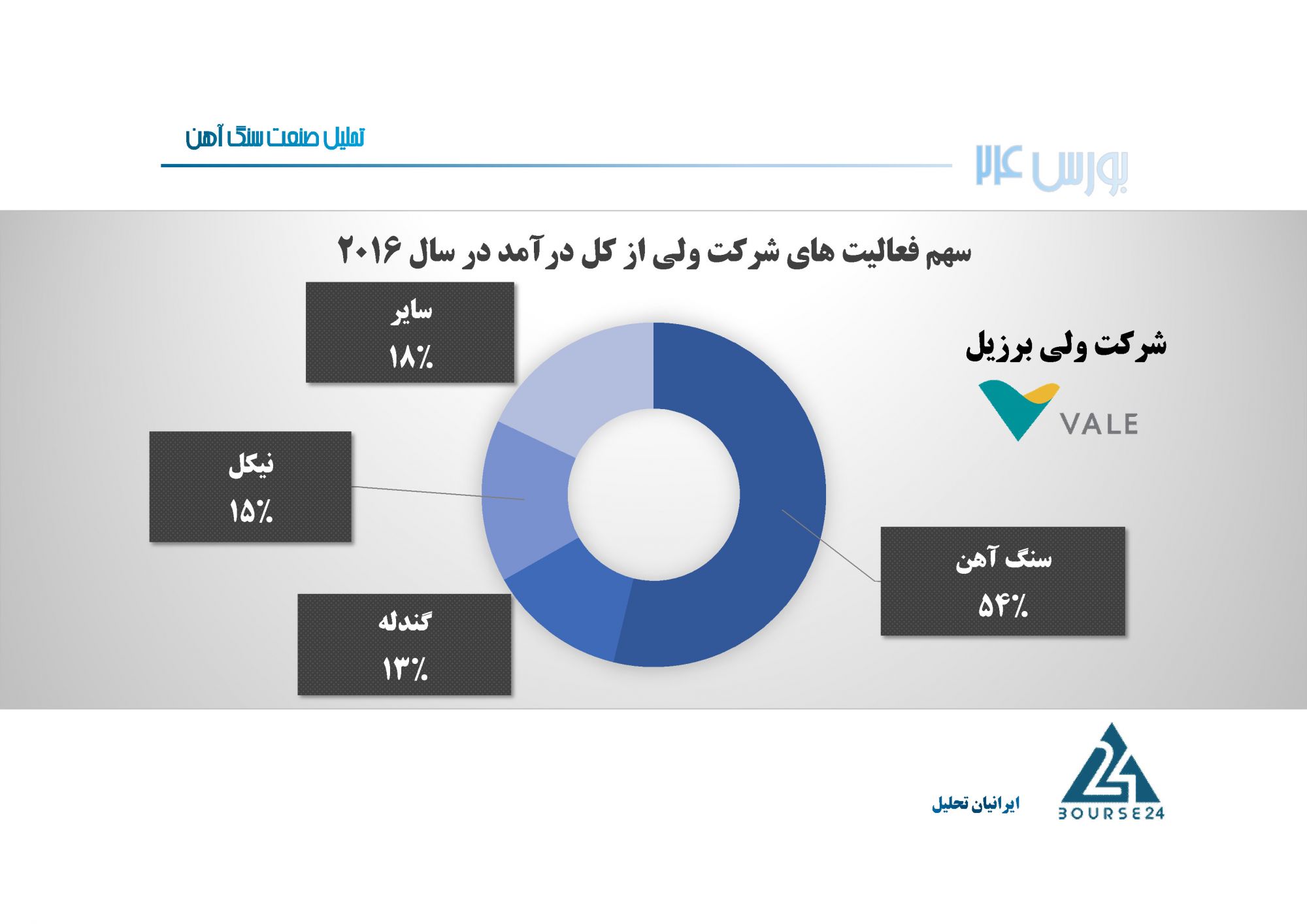 تحلیل صنعت سنگ آهن

بورس ۲۴

سهم فعالیت های شرکت ولی از کل درآمد در سال ۲۰۱۶

شرکت ولی برزیل

VALE

سایر
۱۸٪

نیکل
۱۵٪

گندله
۱۳٪

سنگ آهن
۵۴٪

ایرانیان تحلیل

BOURSE24